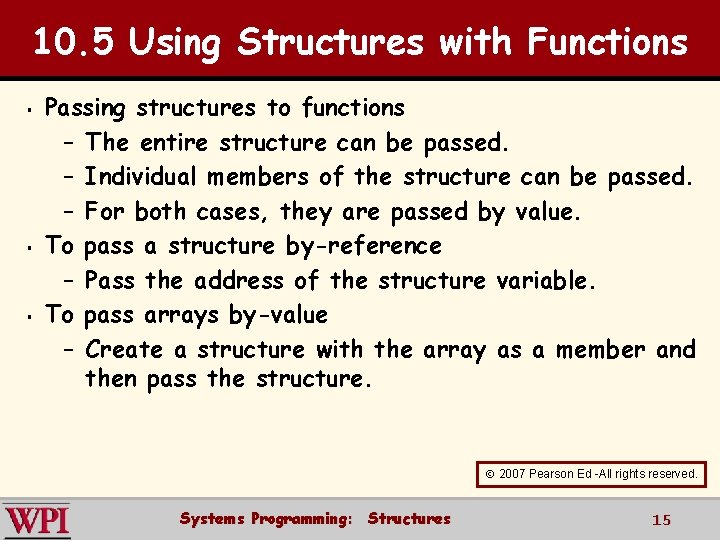 10.5 Using Structures with Functions

▪ Passing structures to functions
– The entire structure can be passed.
– Individual members of the structure can be passed.
– For both cases, they are passed by value.

▪ To pass a structure by-reference
– Pass the address of the structure variable.

▪ To pass arrays by-value
– Create a structure with the array as a member and then pass the structure.

© 2007 Pearson Ed -All rights reserved.

WPI

Systems Programming: Structures

15